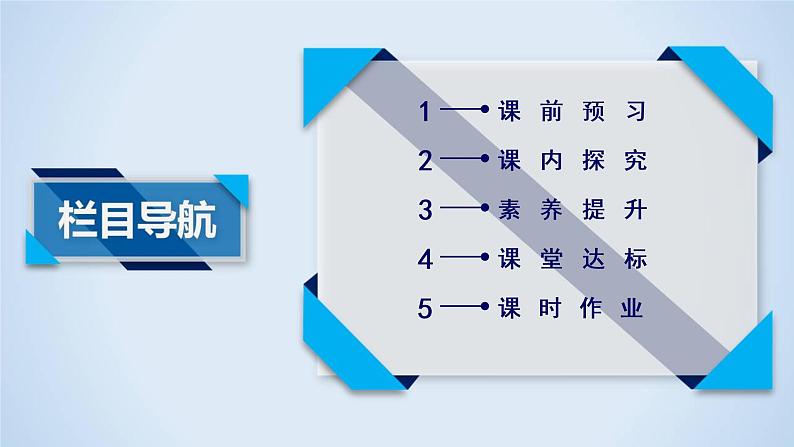 栏目导航

1 课前预习
2 课内探究
3 素养提升
4 课堂达标
5 课时作业